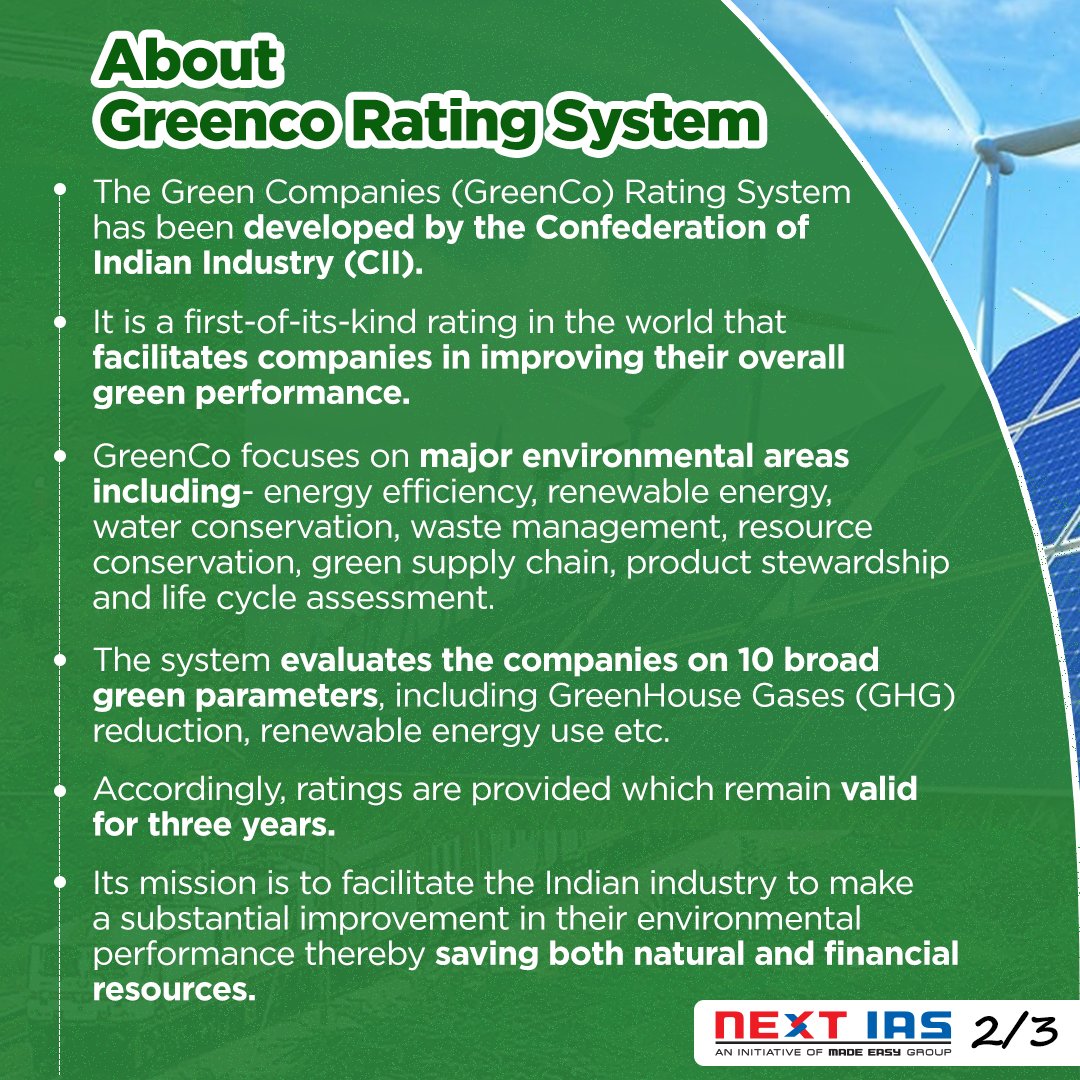 About
Greenco Rating System

• The Green Companies (GreenCo) Rating System has been developed by the Confederation of Indian Industry (CII).

• It is a first-of-its-kind rating in the world that facilitates companies in improving their overall green performance.

• GreenCo focuses on major environmental areas including- energy efficiency, renewable energy, water conservation, waste management, resource conservation, green supply chain, product stewardship and life cycle assessment.

• The system evaluates the companies on 10 broad green parameters, including GreenHouse Gases (GHG) reduction, renewable energy use etc.

• Accordingly, ratings are provided which remain valid for three years.

• Its mission is to facilitate the Indian industry to make a substantial improvement in their environmental performance thereby saving both natural and financial resources.

NEXT IAS
AN INITIATIVE OF MADE EASY GROUP
2/3